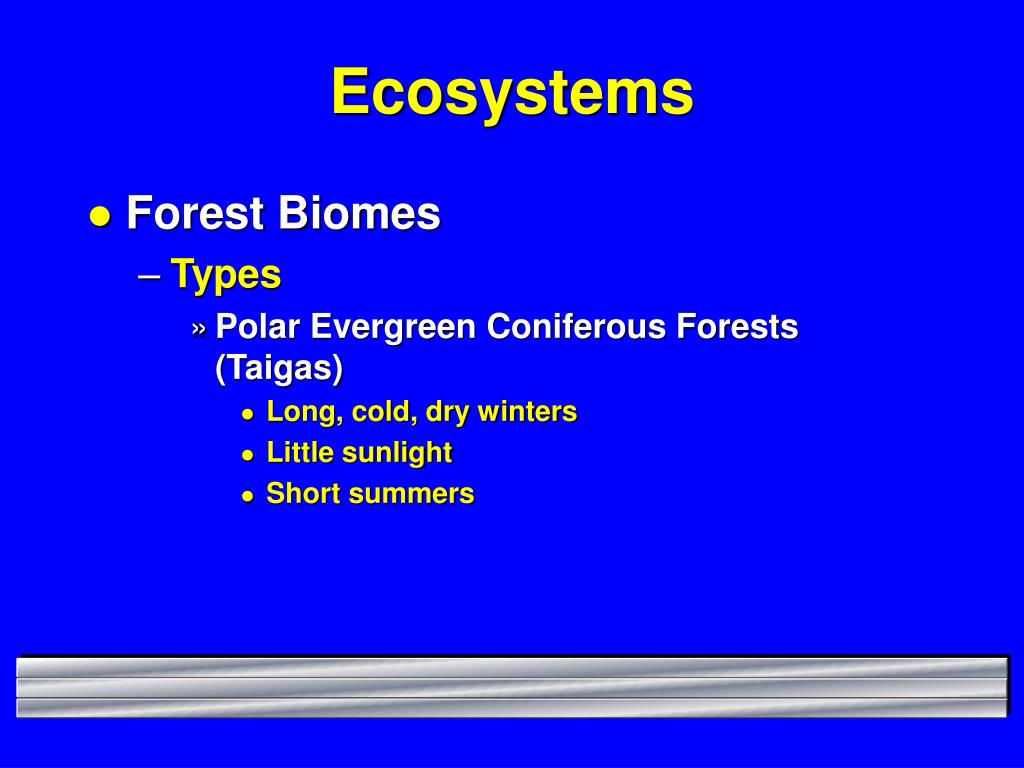 Ecosystems

● Forest Biomes

– Types

» Polar Evergreen Coniferous Forests (Taigas)

● Long, cold, dry winters
● Little sunlight
● Short summers